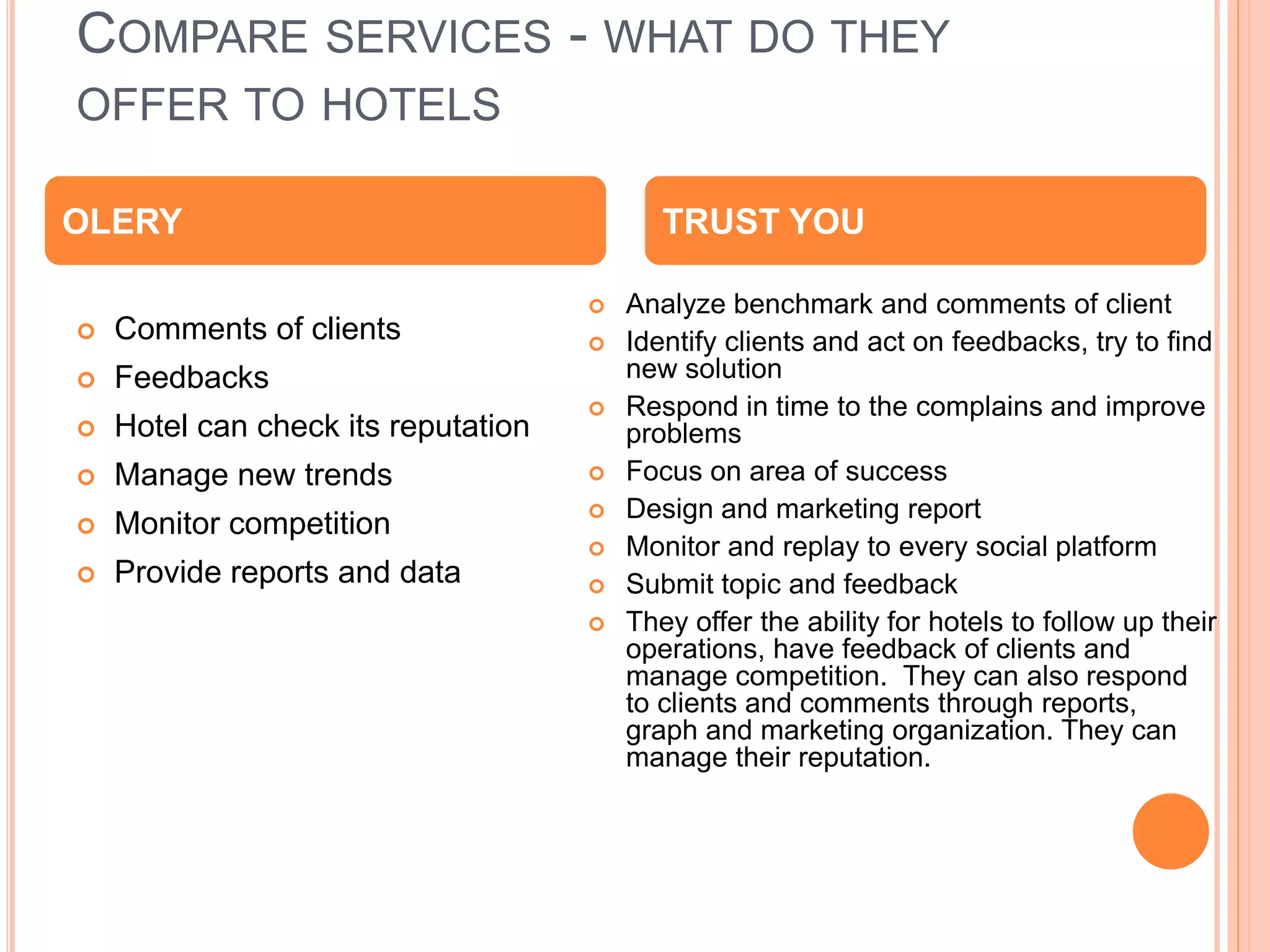 COMPARE SERVICES - WHAT DO THEY OFFER TO HOTELS

OLERY

- Comments of clients
- Feedbacks
- Hotel can check its reputation
- Manage new trends
- Monitor competition
- Provide reports and data

TRUST YOU

- Analyze benchmark and comments of client
- Identify clients and act on feedbacks, try to find new solution
- Respond in time to the complains and improve problems
- Focus on area of success
- Design and marketing report
- Monitor and replay to every social platform
- Submit topic and feedback
- They offer the ability for hotels to follow up their operations, have feedback of clients and manage competition. They can also respond to clients and comments through reports, graph and marketing organization. They can manage their reputation.